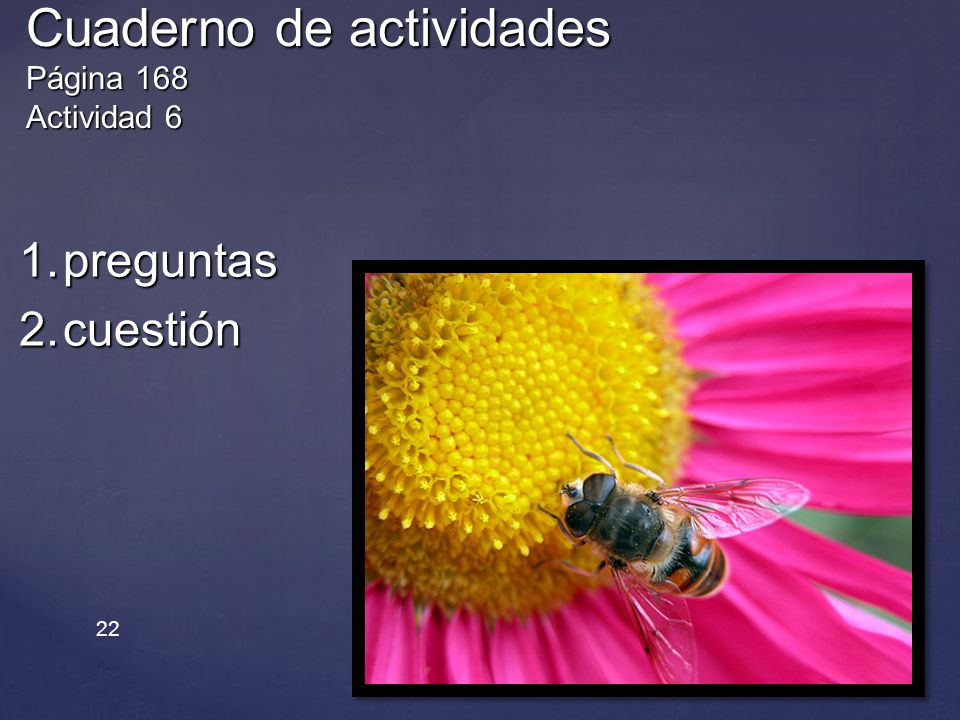 Cuaderno de actividades
Página 168
Actividad 6

1. preguntas
2. cuestión

22